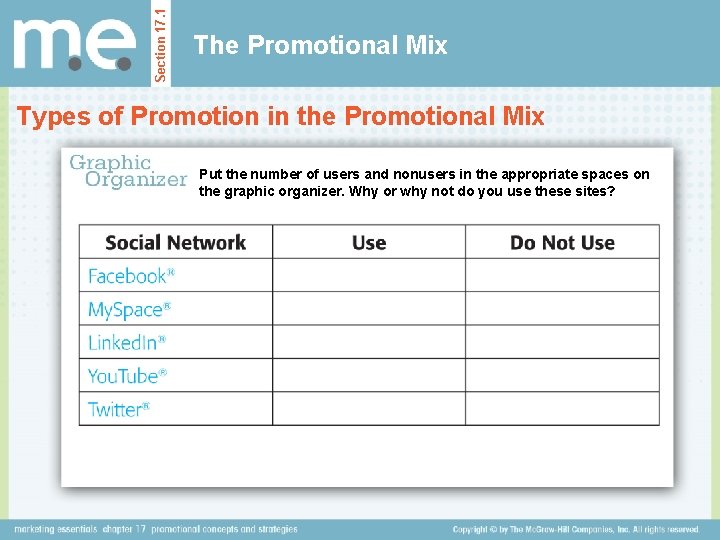 m.e.

Section 17.1

The Promotional Mix

Types of Promotion in the Promotional Mix

Graphic Organizer

Put the number of users and nonusers in the appropriate spaces on the graphic organizer. Why or why not do you use these sites?

| Social Network | Use | Do Not Use |
|---|---|---|
| Facebook® | | |
| MySpace® | | |
| LinkedIn® | | |
| YouTube® | | |
| Twitter® | | |

marketing essentials chapter 17 promotional concepts and strategies

Copyright © by The McGraw-Hill Companies, Inc. All rights reserved.